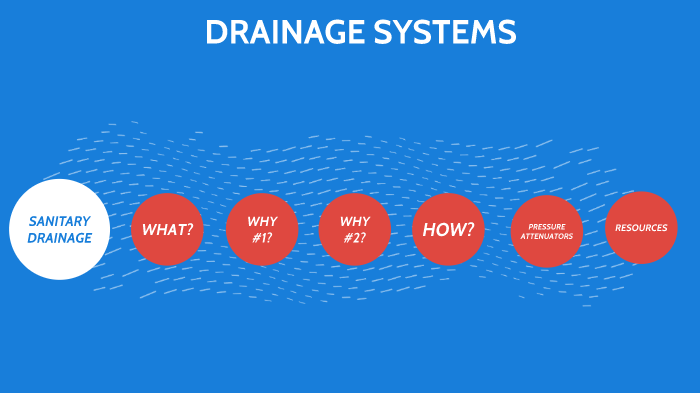 DRAINAGE SYSTEMS

SANITARY DRAINAGE

WHAT?

WHY #1?

WHY #2?

HOW?

PRESSURE ATTENUATORS

RESOURCES